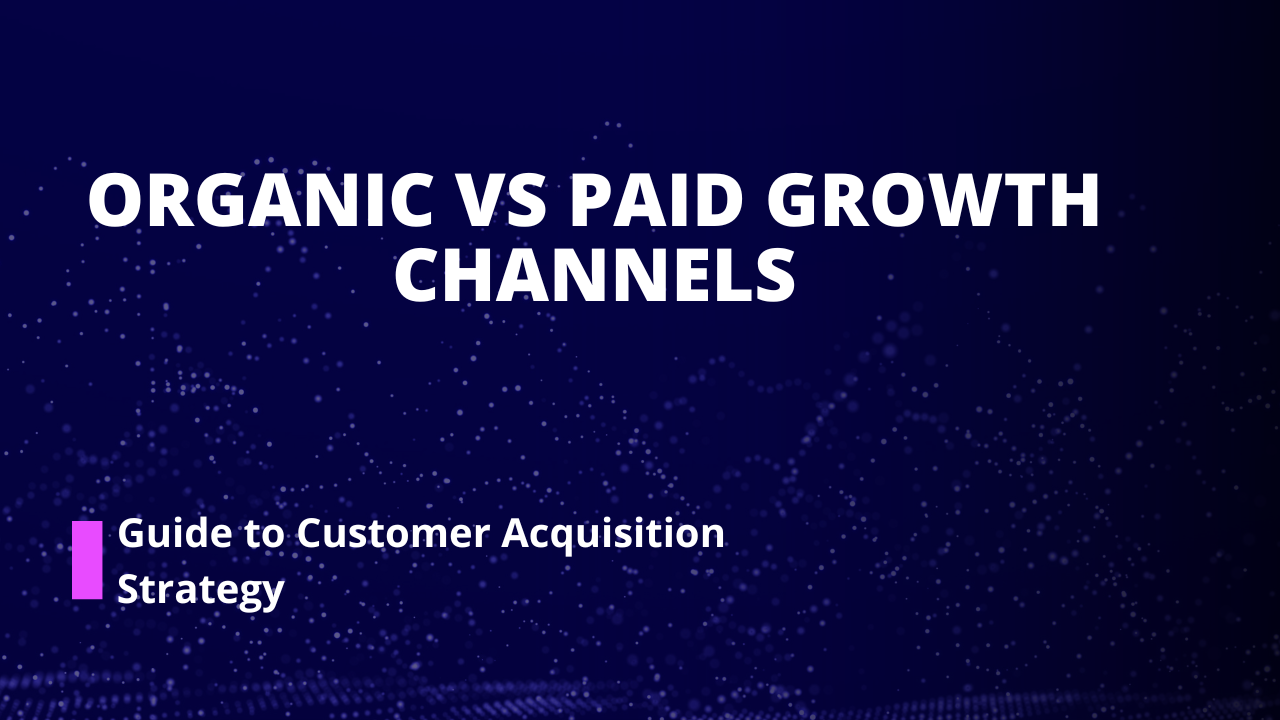 ORGANIC VS PAID GROWTH CHANNELS

Guide to Customer Acquisition Strategy